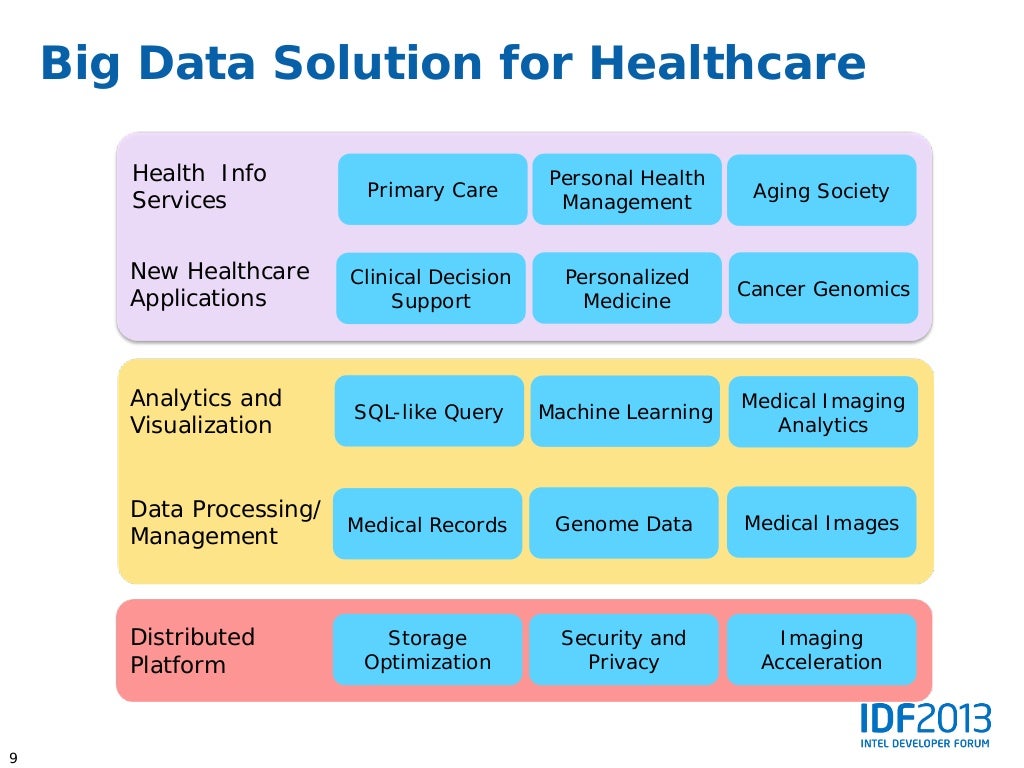 Big Data Solution for Healthcare

Health Info Services

Primary Care

Personal Health Management

Aging Society

New Healthcare Applications

Clinical Decision Support

Personalized Medicine

Cancer Genomics

Analytics and Visualization

SQL-like Query

Machine Learning

Medical Imaging Analytics

Data Processing/ Management

Medical Records

Genome Data

Medical Images

Distributed Platform

Storage Optimization

Security and Privacy

Imaging Acceleration

IDF2013
INTEL DEVELOPER FORUM

9